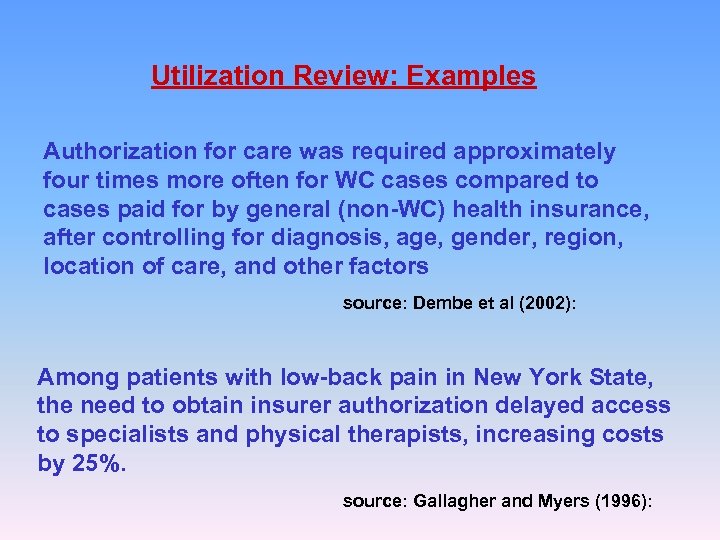 Utilization Review: Examples

Authorization for care was required approximately four times more often for WC cases compared to cases paid for by general (non-WC) health insurance, after controlling for diagnosis, age, gender, region, location of care, and other factors

source: Dembe et al (2002):

Among patients with low-back pain in New York State, the need to obtain insurer authorization delayed access to specialists and physical therapists, increasing costs by 25%.

source: Gallagher and Myers (1996):